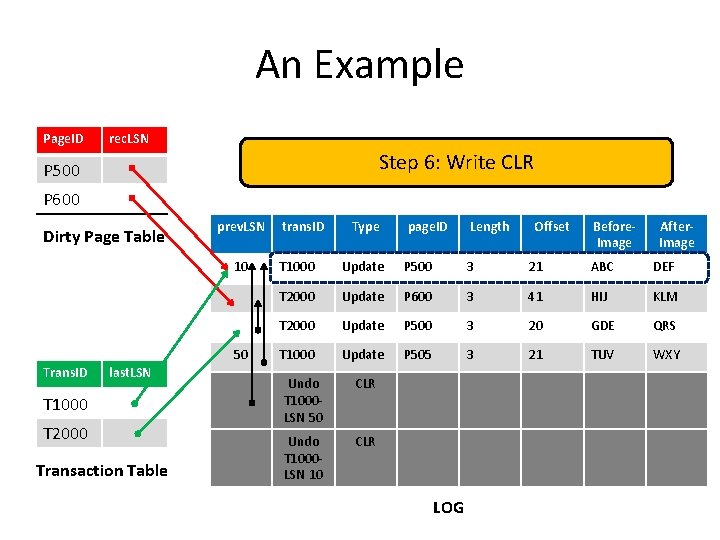 An Example

| PageID | recLSN |
|---|---|
| P500 | |
| P600 | |

Dirty Page Table

Step 6: Write CLR

| prevLSN | transID | Type | pageID | Length | Offset | Before-Image | After-Image |
|---|---|---|---|---|---|---|---|
| 10 | T1000 | Update | P500 | 3 | 21 | ABC | DEF |
| | T2000 | Update | P600 | 3 | 41 | HIJ | KLM |
| | T2000 | Update | P500 | 3 | 20 | GDE | QRS |
| 50 | T1000 | Update | P505 | 3 | 21 | TUV | WXY |
| | Undo T1000-LSN 50 | CLR | | | | | |
| | Undo T1000-LSN 10 | CLR | | | | | |

| TransID | lastLSN |
|---|---|
| T1000 | |
| T2000 | |

Transaction Table

LOG